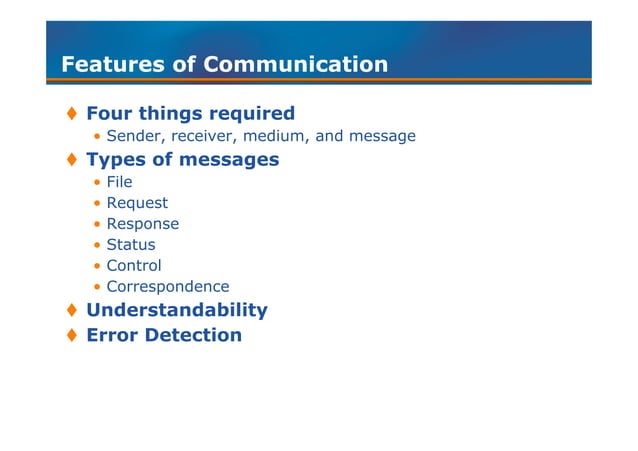 Features of Communication

♦ Four things required
• Sender, receiver, medium, and message

♦ Types of messages
• File
• Request
• Response
• Status
• Control
• Correspondence

♦ Understandability

♦ Error Detection